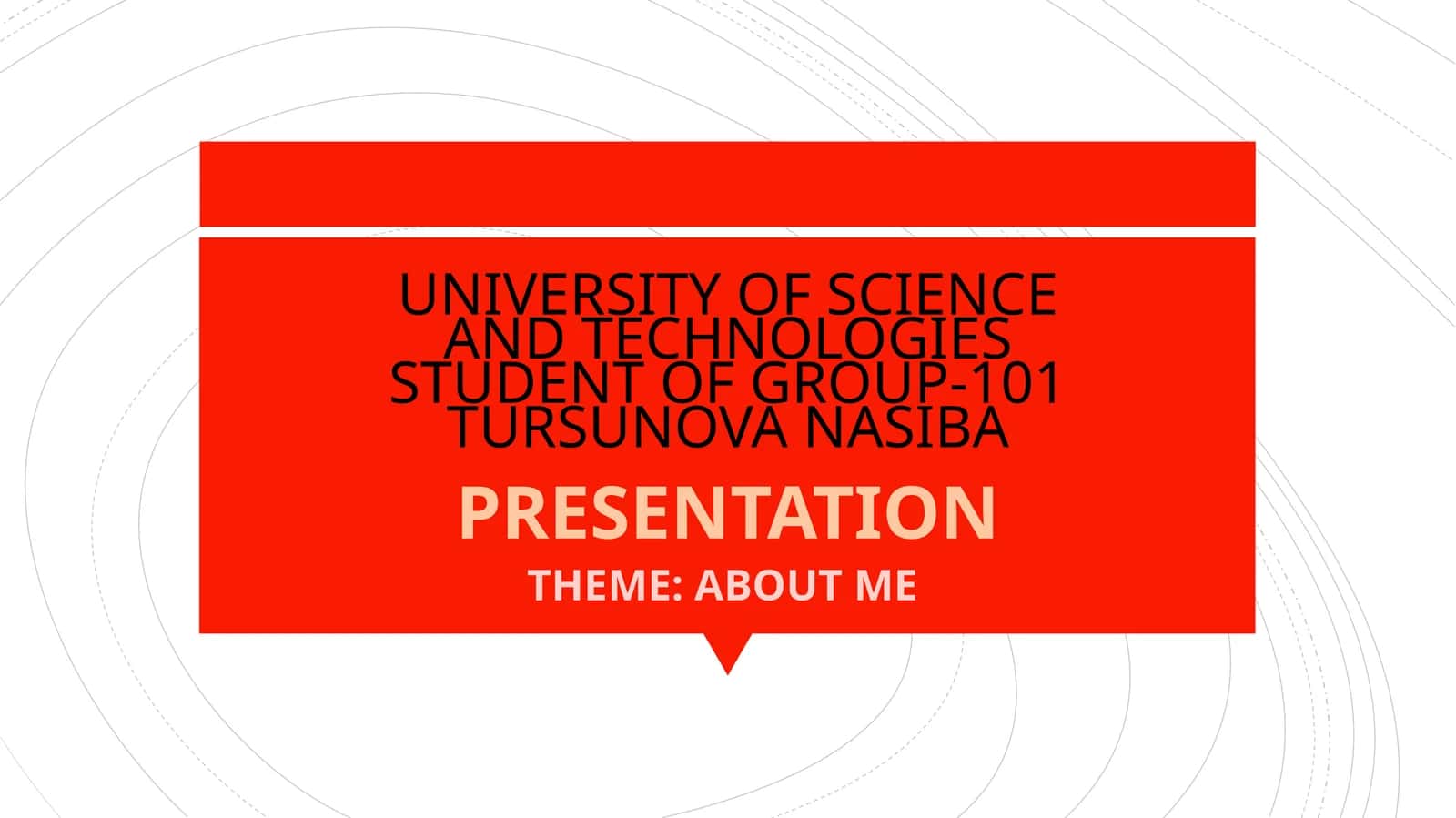 UNIVERSITY OF SCIENCE AND TECHNOLOGIES STUDENT OF GROUP-101 TURSUNOVA NASIBA

PRESENTATION

THEME: ABOUT ME